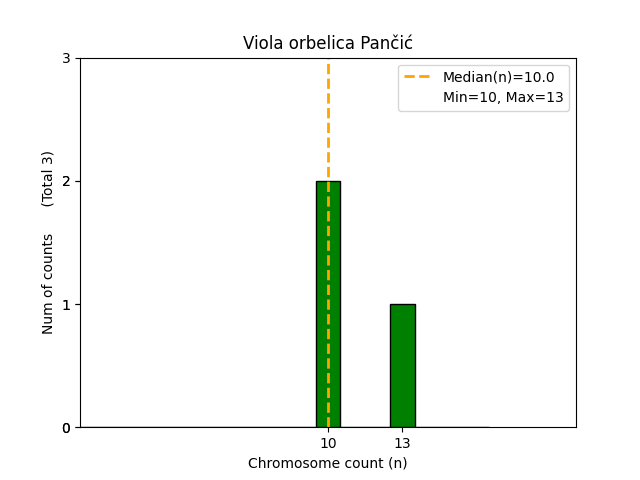 Viola orbelica Pančić

Median(n)=10.0
Min=10, Max=13

Num of counts (Total 3)

3
2
1
0

10
13

Chromosome count (n)